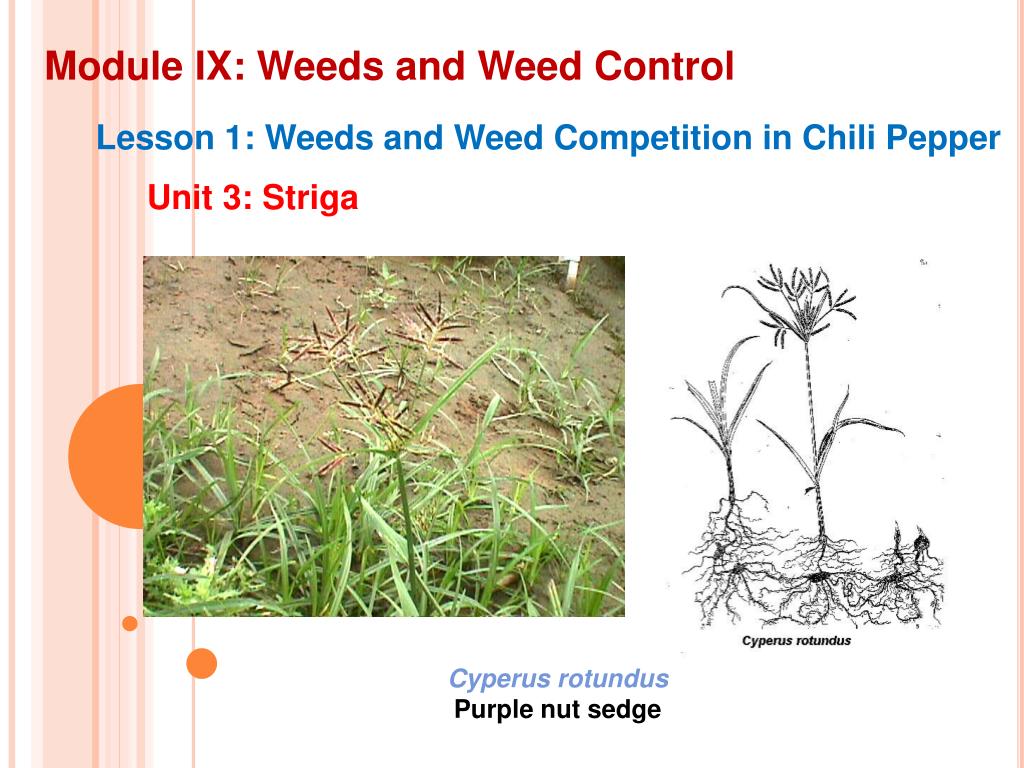 Module IX: Weeds and Weed Control

Lesson 1: Weeds and Weed Competition in Chili Pepper

Unit 3: Striga

Cyperus rotundus

Cyperus rotundus
Purple nut sedge